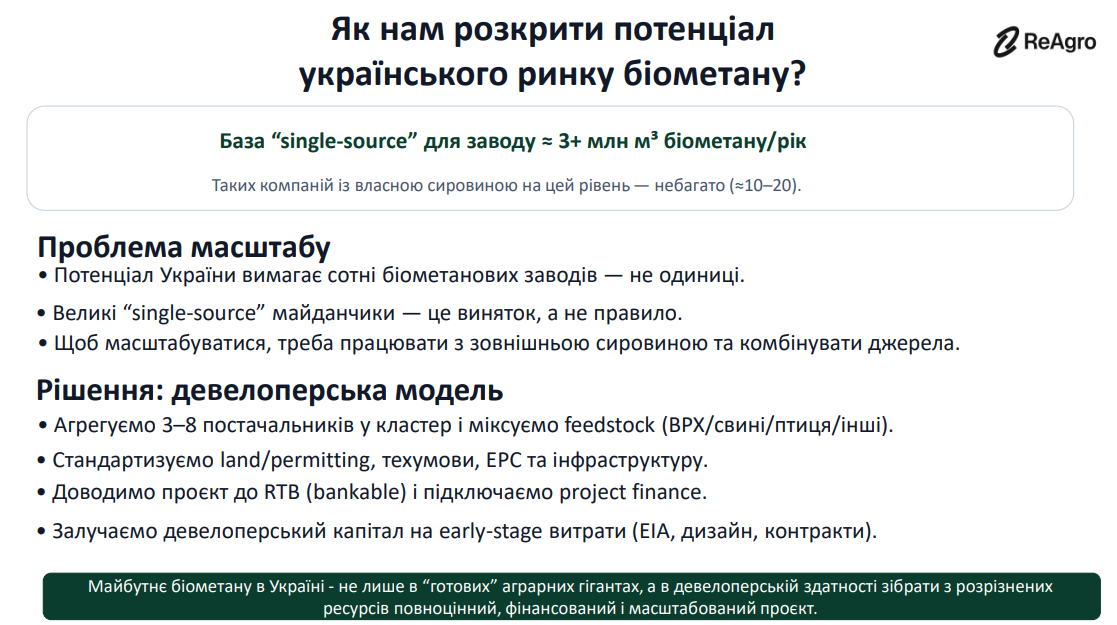 Як нам розкрити потенціал українського ринку біометану?

ReAgro

База “single-source” для заводу ≈ 3+ млн м³ біометану/рік

Таких компаній із власною сировиною на цей рівень — небагато (≈10–20).

Проблема масштабу

• Потенціал України вимагає сотні біометанових заводів — не одиниці.

• Великі “single-source” майданчики — це виняток, а не правило.

• Щоб масштабуватися, треба працювати з зовнішньою сировиною та комбінувати джерела.

Рішення: девелоперська модель

• Агрегуємо 3–8 постачальників у кластер і міксуємо feedstock (ВРХ/свині/птиця/інші).

• Стандартизуємо land/permitting, техумови, EPC та інфраструктуру.

• Доводимо проєкт до RTB (bankable) і підключаємо project finance.

• Залучаємо девелоперський капітал на early-stage витрати (EIA, дизайн, контракти).

Майбутнє біометану в Україні - не лише в “готових” аграрних гігантах, а в девелоперській здатності зібрати з розрізнених ресурсів повноцінний, фінансований і масштабований проєкт.